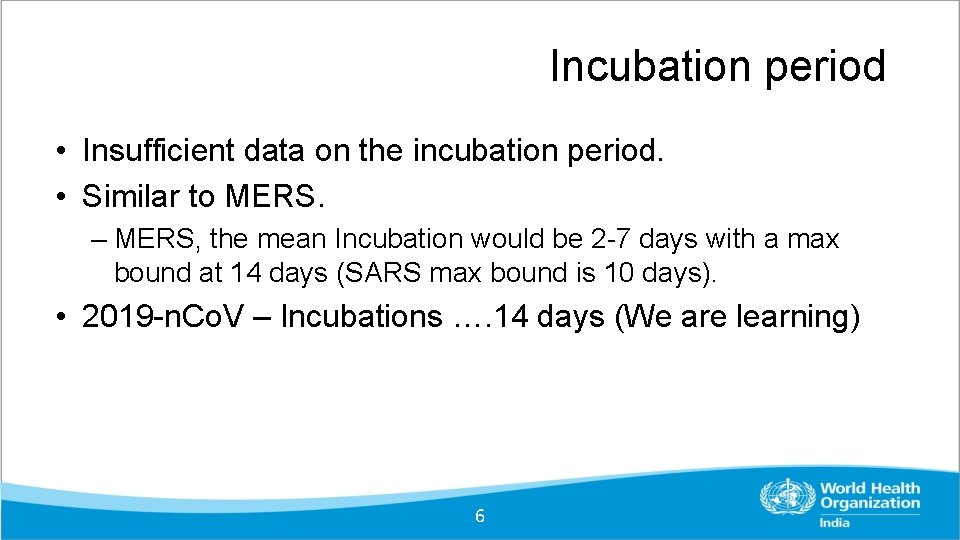 Incubation period

• Insufficient data on the incubation period.
• Similar to MERS.
– MERS, the mean Incubation would be 2-7 days with a max bound at 14 days (SARS max bound is 10 days).
• 2019-nCoV – Incubations ….14 days (We are learning)

6

World Health Organization
India